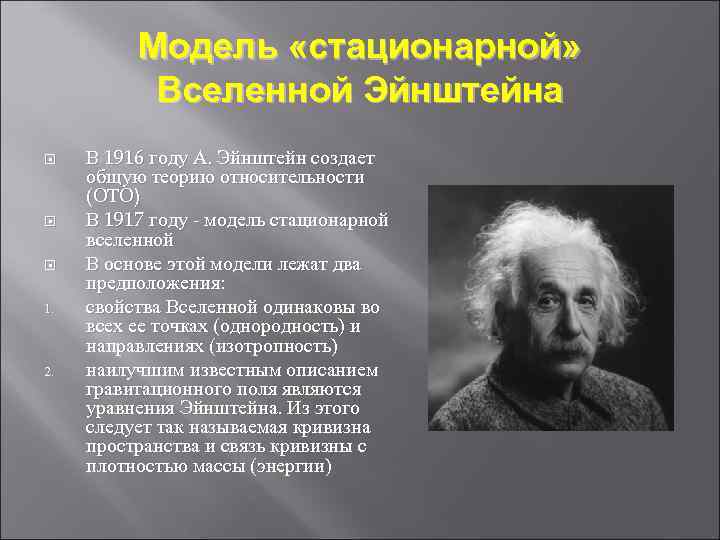 Модель «стационарной» Вселенной Эйнштейна

В 1916 году А. Эйнштейн создает общую теорию относительности (ОТО)

В 1917 году - модель стационарной вселенной

В основе этой модели лежат два предположения:

1. свойства Вселенной одинаковы во всех ее точках (однородность) и направлениях (изотропность)

2. наилучшим известным описанием гравитационного поля являются уравнения Эйнштейна. Из этого следует так называемая кривизна пространства и связь кривизны с плотностью массы (энергии)